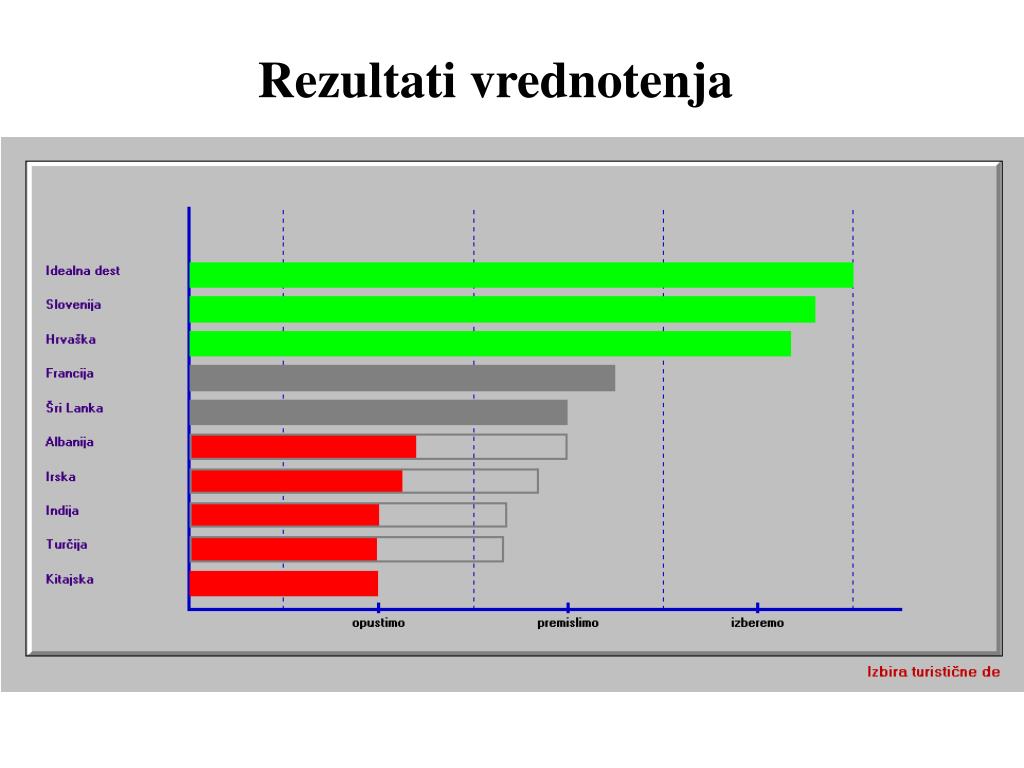 Rezultati vrednotenja

Idealna dest
Slovenija
Hrvaška
Francija
Šri Lanka
Albanija
Irska
Indija
Turčija
Kitajska

opustimo
premislimo
izberemo

Izbira turistične de